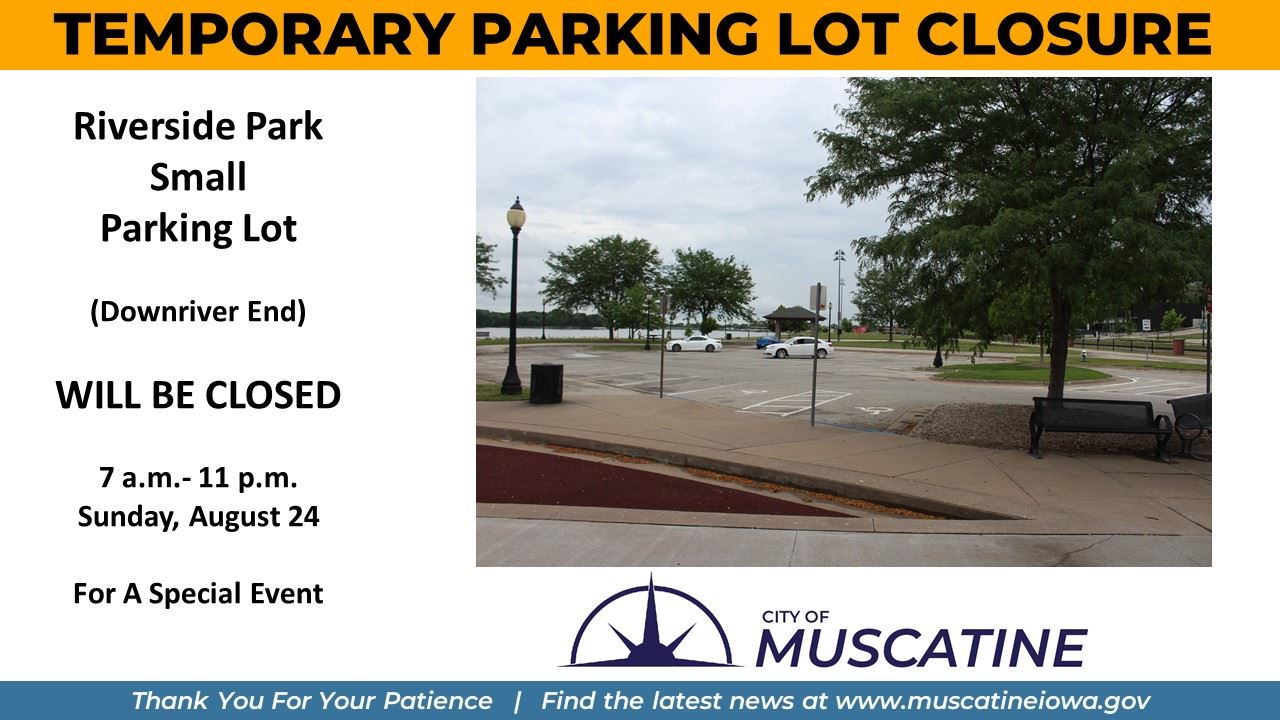 TEMPORARY PARKING LOT CLOSURE

Riverside Park
Small
Parking Lot

(Downriver End)

WILL BE CLOSED

7 a.m.- 11 p.m.
Sunday, August 24

For A Special Event

CITY OF
MUSCATINE

Thank You For Your Patience | Find the latest news at www.muscatineiowa.gov